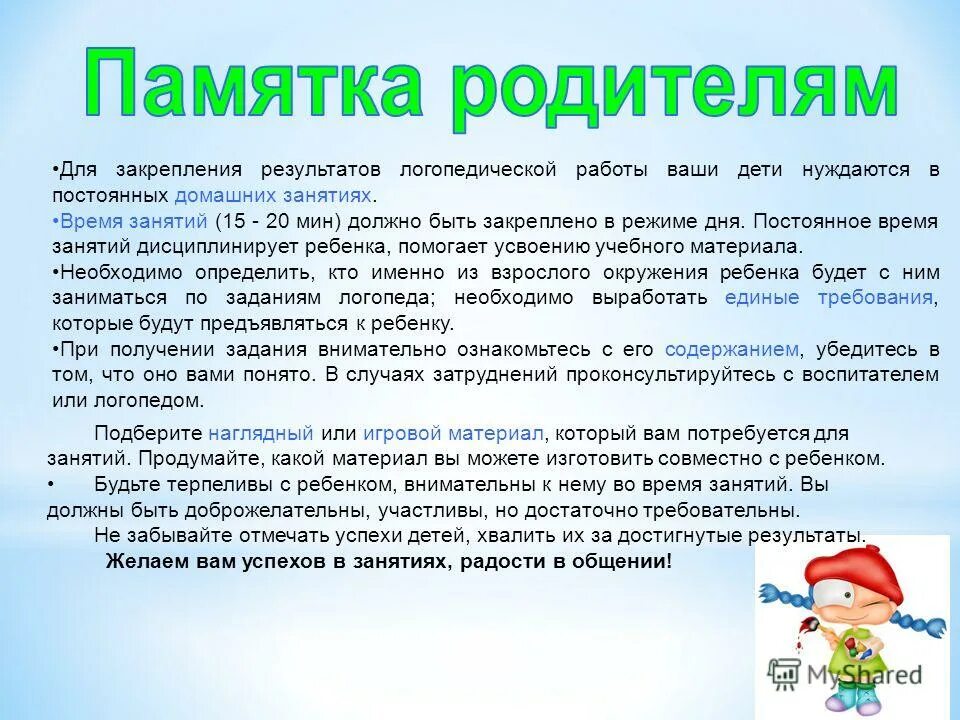 Памятка родителям

•Для закрепления результатов логопедической работы ваши дети нуждаются в постоянных домашних занятиях.

•Время занятий (15 - 20 мин) должно быть закреплено в режиме дня. Постоянное время занятий дисциплинирует ребенка, помогает усвоению учебного материала.

•Необходимо определить, кто именно из взрослого окружения ребенка будет с ним заниматься по заданиям логопеда; необходимо выработать единые требования, которые будут предъявляться к ребенку.

•При получении задания внимательно ознакомьтесь с его содержанием, убедитесь в том, что оно вами понято. В случаях затруднений проконсультируйтесь с воспитателем или логопедом.

Подберите наглядный или игровой материал, который вам потребуется для занятий. Продумайте, какой материал вы можете изготовить совместно с ребенком.

• Будьте терпеливы с ребенком, внимательны к нему во время занятий. Вы должны быть доброжелательны, участливы, но достаточно требовательны.

Не забывайте отмечать успехи детей, хвалить их за достигнутые результаты.

Желаем вам успехов в занятиях, радости в общении!

MyShared